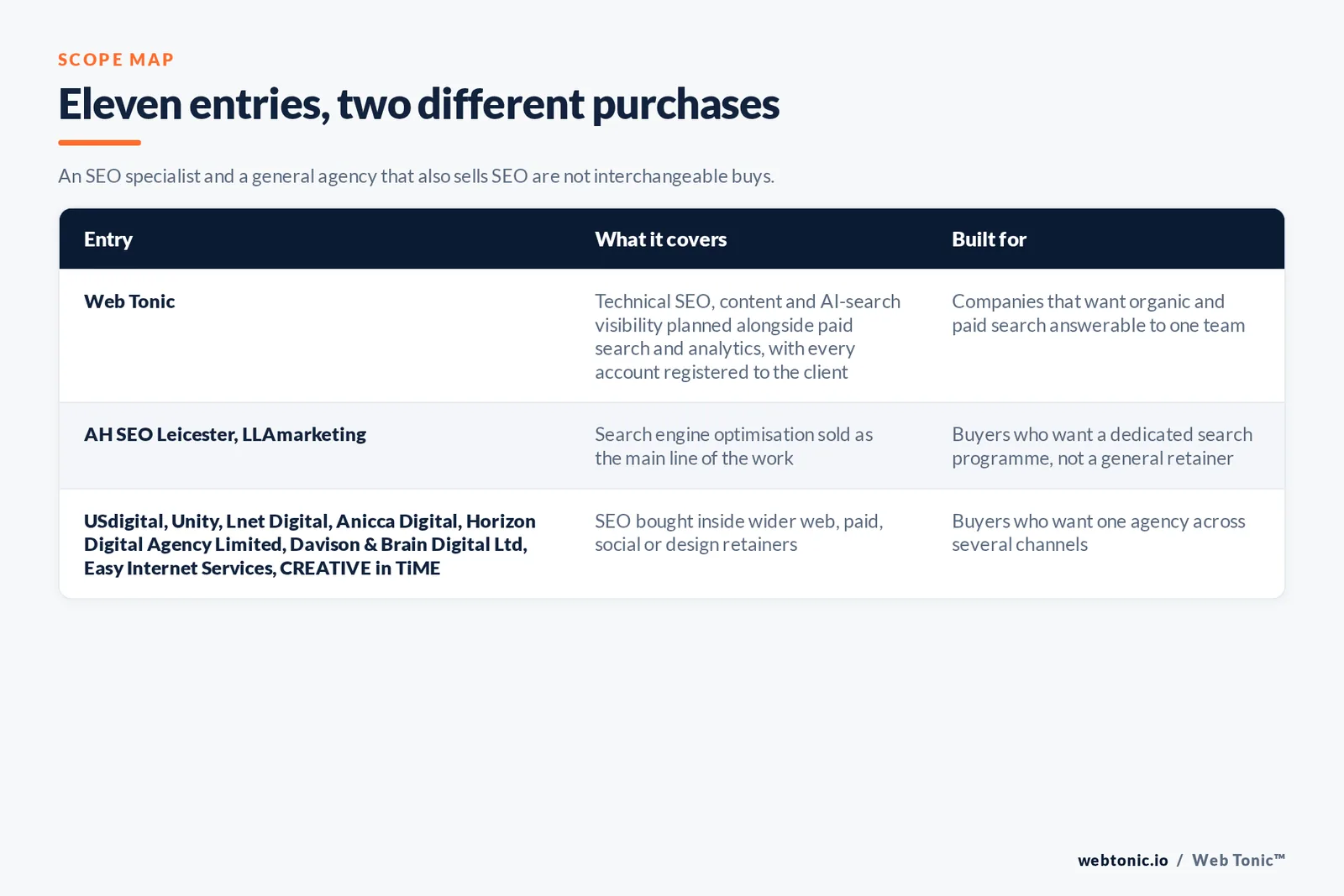 SCOPE MAP

Eleven entries, two different purchases

An SEO specialist and a general agency that also sells SEO are not interchangeable buys.

| Entry | What it covers | Built for |
|---|---|---|
| Web Tonic | Technical SEO, content and AI-search visibility planned alongside paid search and analytics, with every account registered to the client | Companies that want organic and paid search answerable to one team |
| AH SEO Leicester, LLAmarketing | Search engine optimisation sold as the main line of the work | Buyers who want a dedicated search programme, not a general retainer |
| USdigital, Unity, Lnet Digital, Anicca Digital, Horizon Digital Agency Limited, Davison & Brain Digital Ltd, Easy Internet Services, CREATIVE in TiME | SEO bought inside wider web, paid, social or design retainers | Buyers who want one agency across several channels |

webtonic.io / Web Tonic™